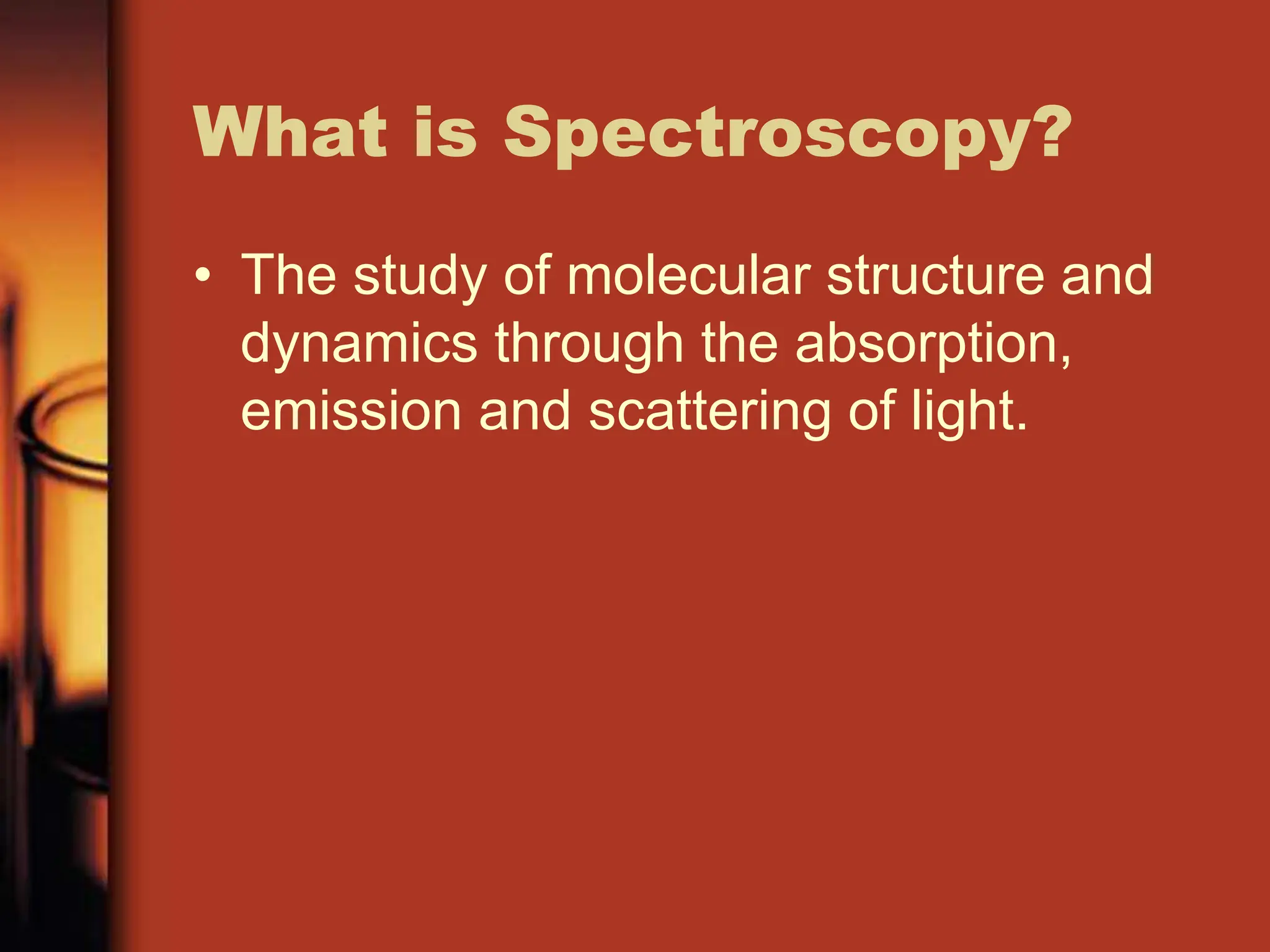 What is Spectroscopy?

• The study of molecular structure and dynamics through the absorption, emission and scattering of light.